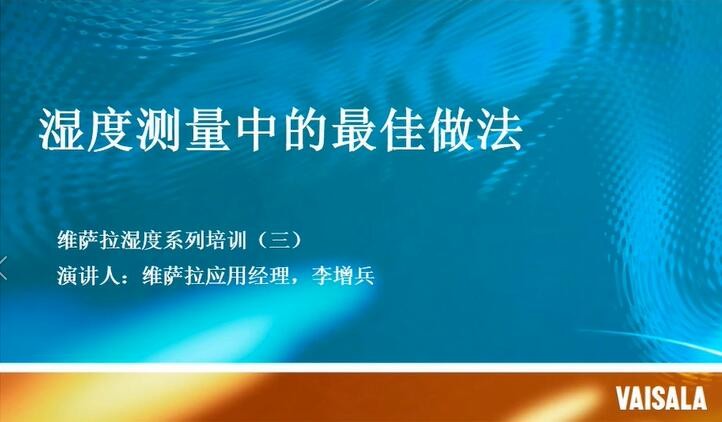 湿度测量中的最佳做法

维萨拉湿度系列培训（三）
演讲人：维萨拉应用经理，李增兵

VAISALA